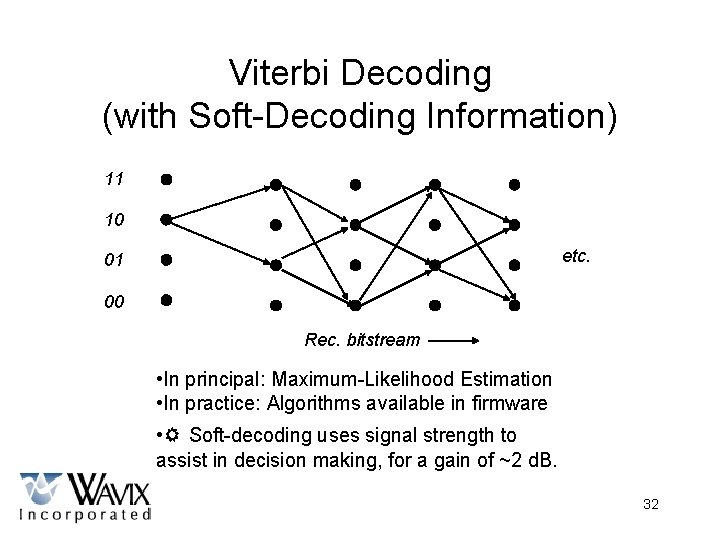 Viterbi Decoding
(with Soft-Decoding Information)

11
10
01
00

etc.

Rec. bitstream

•In principal: Maximum-Likelihood Estimation
•In practice: Algorithms available in firmware
•☼ Soft-decoding uses signal strength to assist in decision making, for a gain of ~2 dB.

WAVIX
Incorporated

32